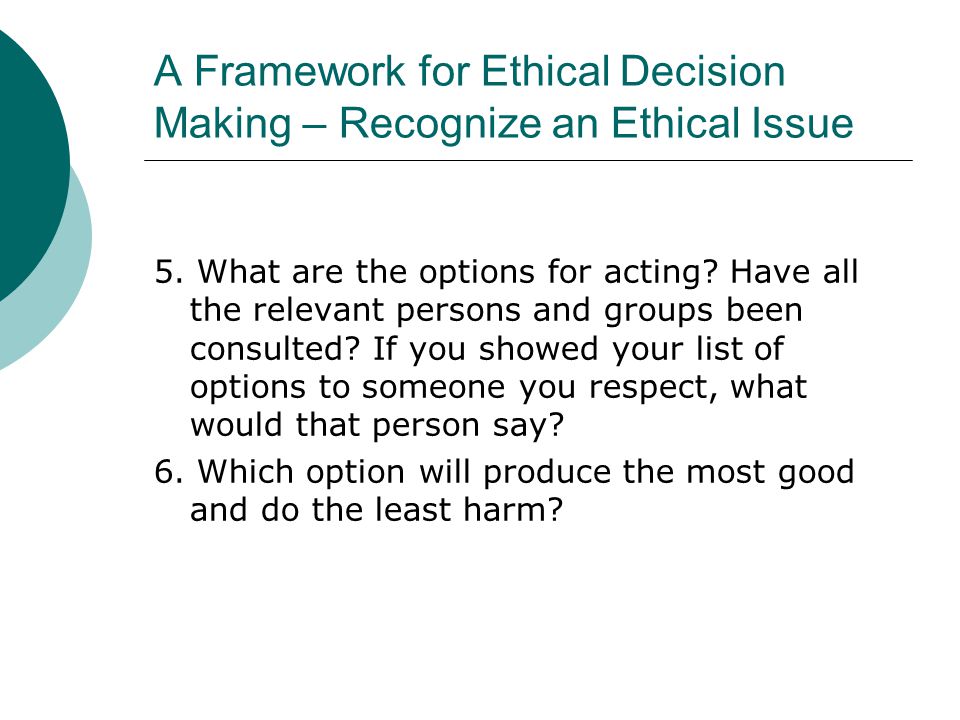 A Framework for Ethical Decision Making – Recognize an Ethical Issue

5. What are the options for acting? Have all the relevant persons and groups been consulted? If you showed your list of options to someone you respect, what would that person say?

6. Which option will produce the most good and do the least harm?